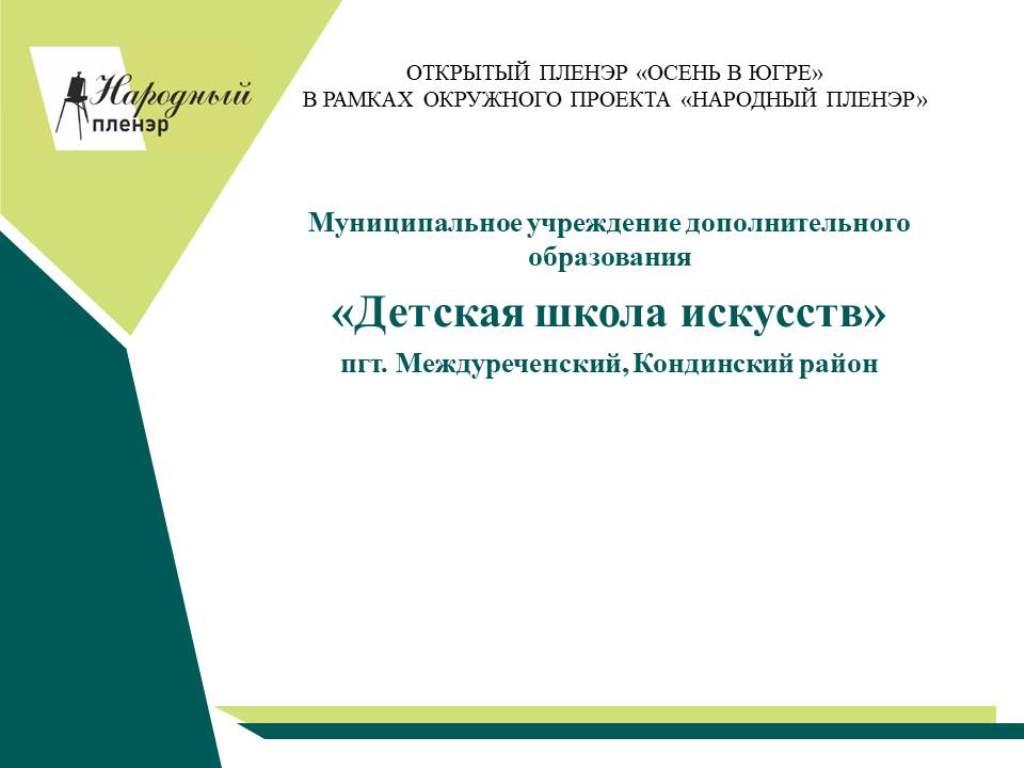 Народный пленэр

ОТКРЫТЫЙ ПЛЕНЭР «ОСЕНЬ В ЮГРЕ»
В РАМКАХ ОКРУЖНОГО ПРОЕКТА «НАРОДНЫЙ ПЛЕНЭР»

Муниципальное учреждение дополнительного образования

«Детская школа искусств»

пгт. Междуреченский, Кондинский район